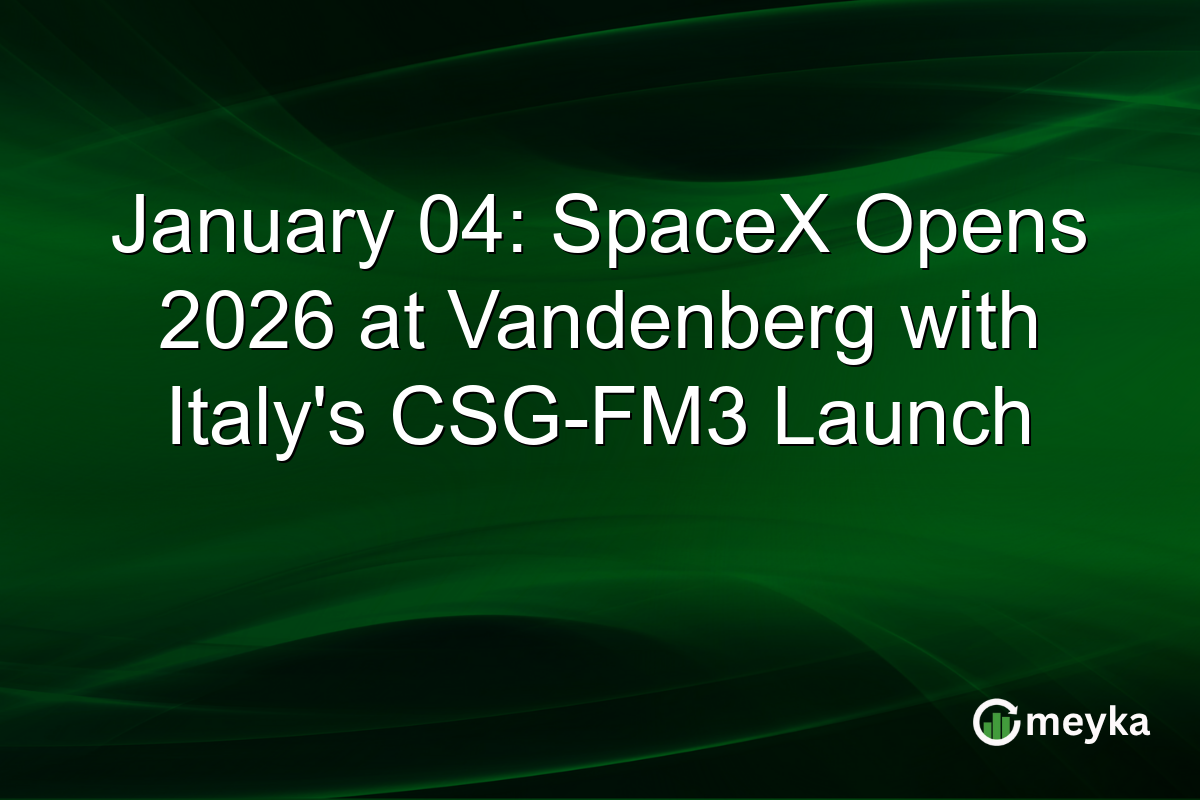 January 04: SpaceX Opens 2026 at Vandenberg with Italy's CSG-FM3 Launch

meyka